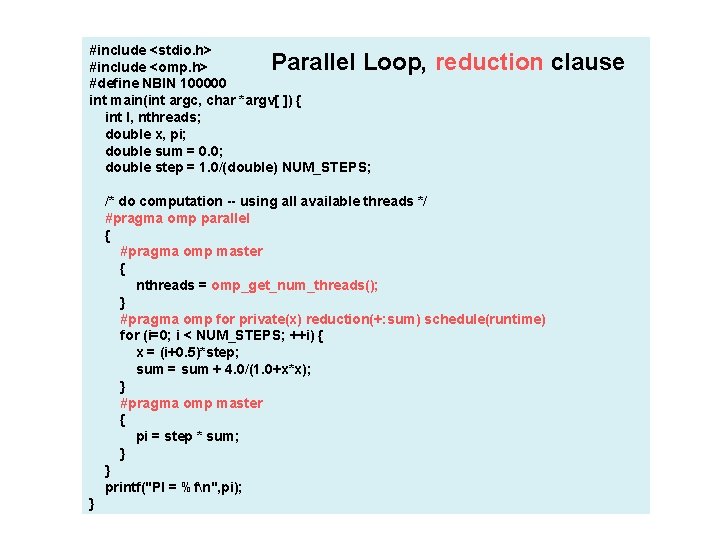 Parallel Loop, reduction clause

#include <stdio.h>
#include <omp.h>
#define NBIN 100000
int main(int argc, char *argv[ ]) {
    int I, nthreads;
    double x, pi;
    double sum = 0.0;
    double step = 1.0/(double) NUM_STEPS;

    /* do computation -- using all available threads */
    #pragma omp parallel
    {
        #pragma omp master
        {
            nthreads = omp_get_num_threads();
        }
        #pragma omp for private(x) reduction(+:sum) schedule(runtime)
        for (i=0; i < NUM_STEPS; ++i) {
            x = (i+0.5)*step;
            sum = sum + 4.0/(1.0+x*x);
        }
        #pragma omp master
        {
            pi = step * sum;
        }
    }
    printf("PI = %f\n",pi);
}